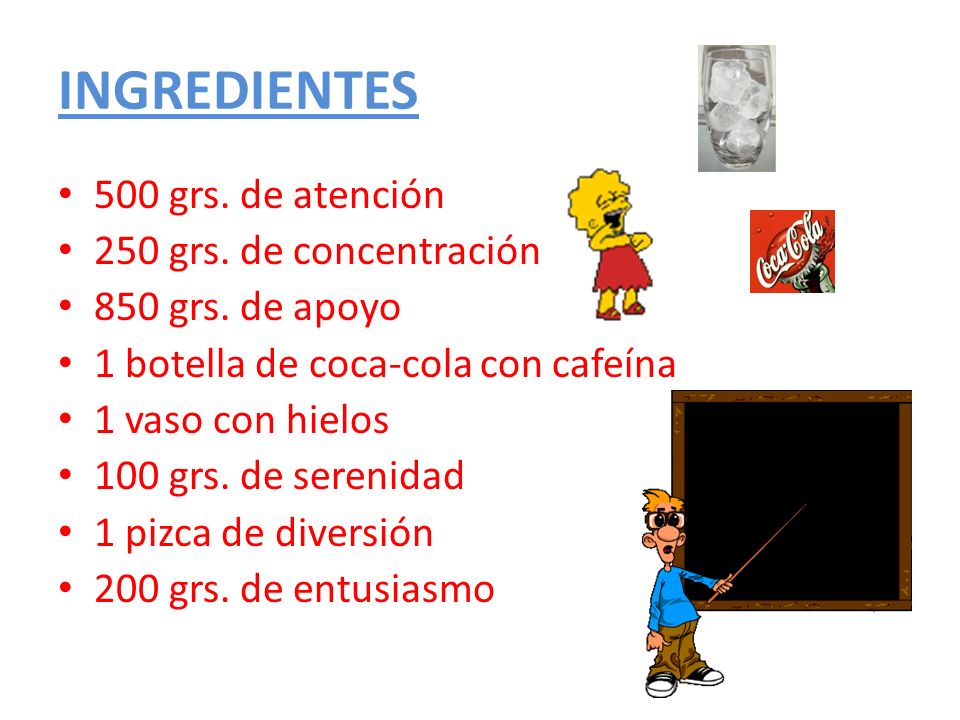 INGREDIENTES

• 500 grs. de atención
• 250 grs. de concentración
• 850 grs. de apoyo
• 1 botella de coca-cola con cafeína
• 1 vaso con hielos
• 100 grs. de serenidad
• 1 pizca de diversión
• 200 grs. de entusiasmo

Coca-Cola